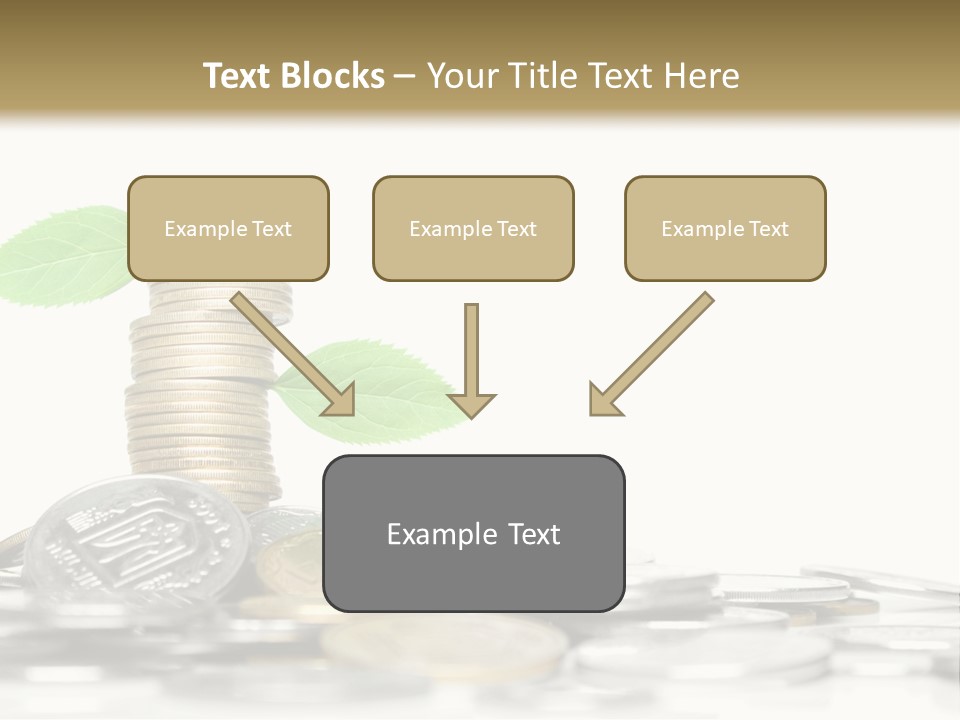 Text Blocks – Your Title Text Here

Example Text

Example Text

Example Text

Example Text